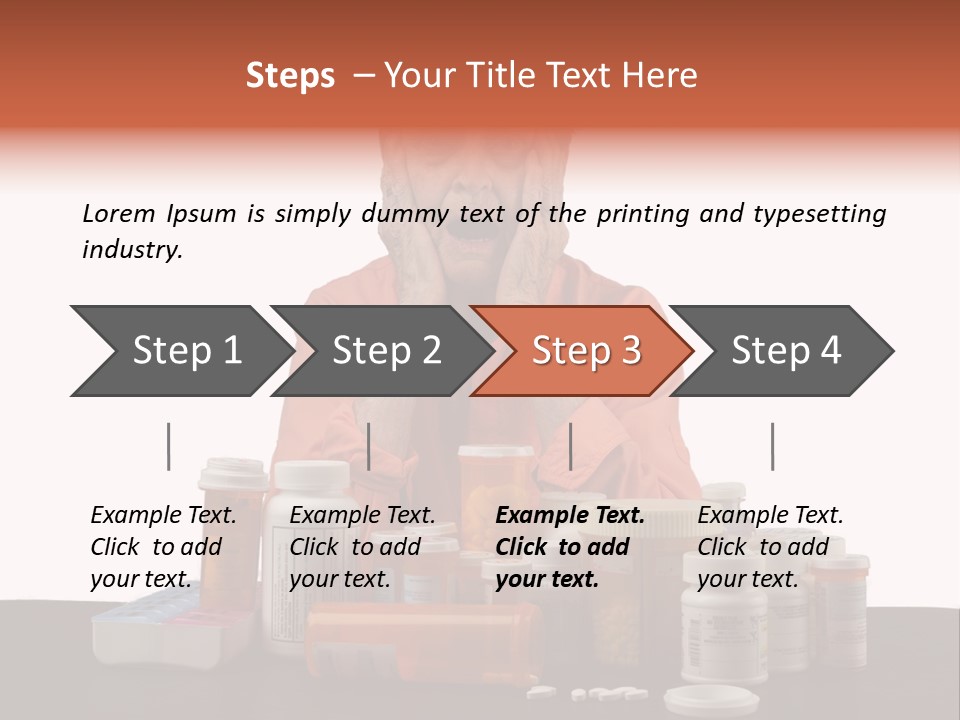 Steps – Your Title Text Here

Lorem Ipsum is simply dummy text of the printing and typesetting industry.

Step 1

Step 2

Step 3

Step 4

Example Text. Click to add your text.

Example Text. Click to add your text.

Example Text. Click to add your text.

Example Text. Click to add your text.